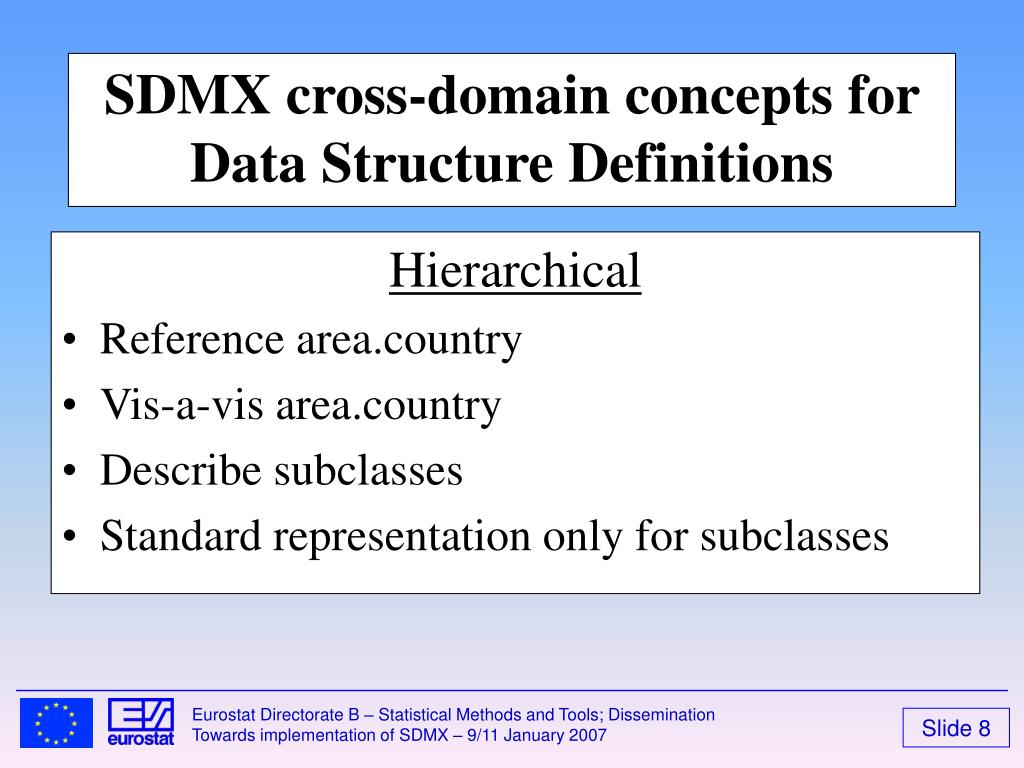 SDMX cross-domain concepts for Data Structure Definitions

Hierarchical

• Reference area.country
• Vis-a-vis area.country
• Describe subclasses
• Standard representation only for subclasses

eurostat

Eurostat Directorate B – Statistical Methods and Tools; Dissemination
Towards implementation of SDMX – 9/11 January 2007

Slide 8